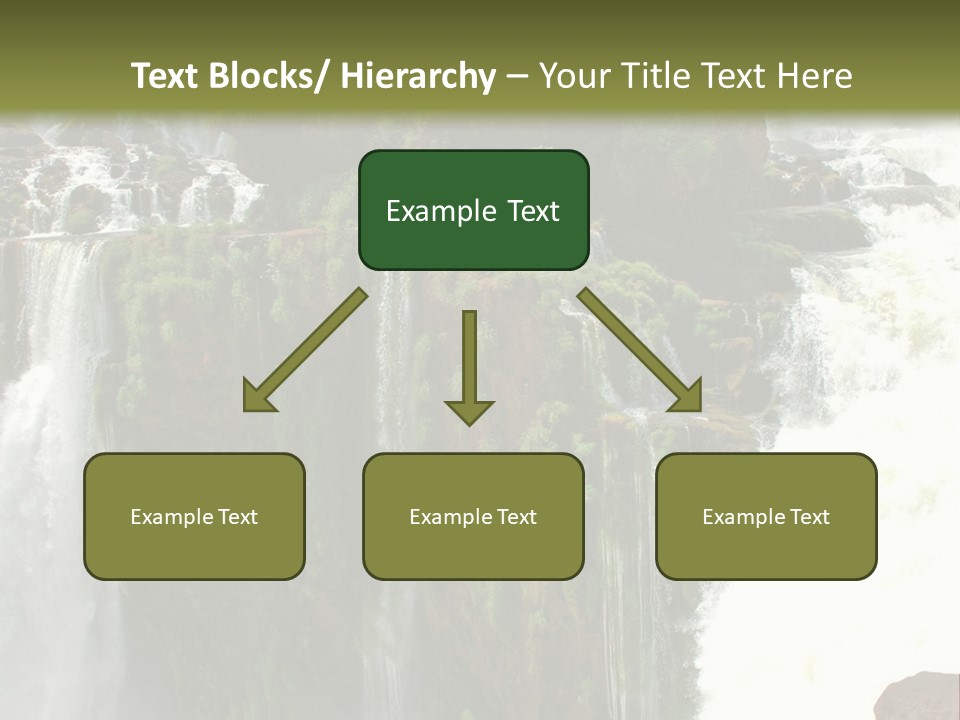 Text Blocks/ Hierarchy – Your Title Text Here

Example Text

Example Text

Example Text

Example Text